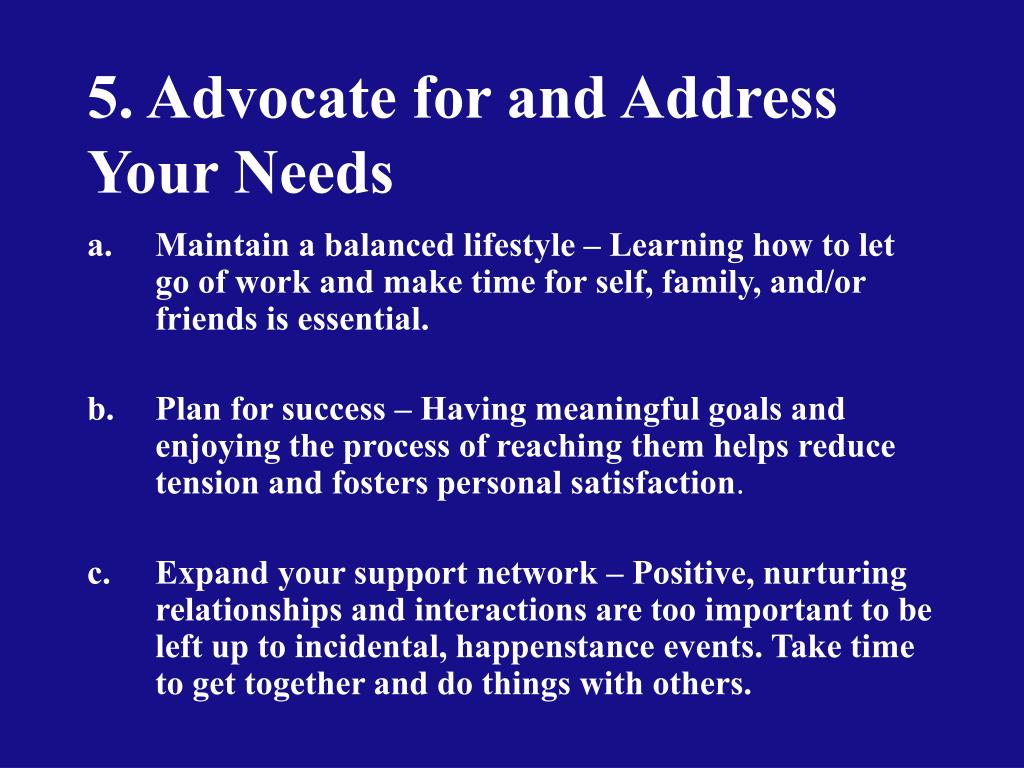 5. Advocate for and Address Your Needs

a. Maintain a balanced lifestyle – Learning how to let go of work and make time for self, family, and/or friends is essential.

b. Plan for success – Having meaningful goals and enjoying the process of reaching them helps reduce tension and fosters personal satisfaction.

c. Expand your support network – Positive, nurturing relationships and interactions are too important to be left up to incidental, happenstance events. Take time to get together and do things with others.